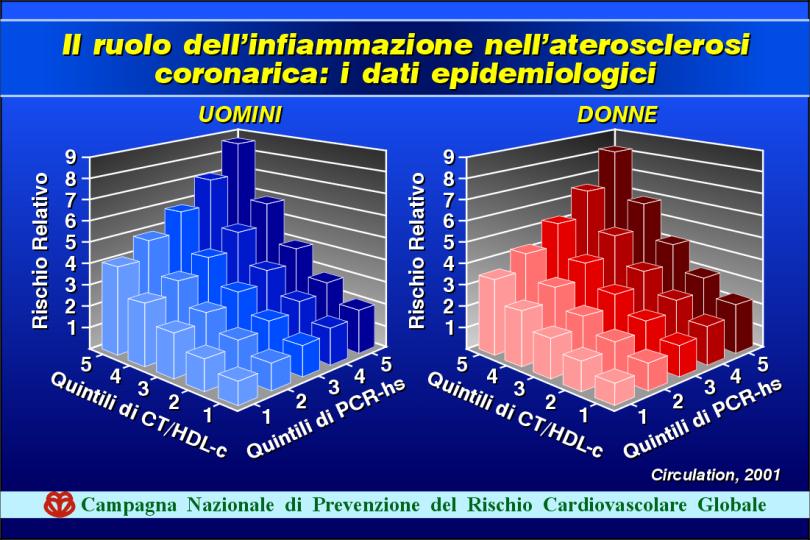 Il ruolo dell'infiammazione nell'aterosclerosi coronarica: i dati epidemiologici

UOMINI

Rischio Relativo

9
8
7
6
5
4
3
2
1

5 4 3 2 1
Quintili di CT/HDL-c

1 2 3 4 5
Quintili di PCR-hs

DONNE

Rischio Relativo

9
8
7
6
5
4
3
2
1

5 4 3 2 1
Quintili di CT/HDL-c

1 2 3 4 5
Quintili di PCR-hs

Circulation, 2001

Campagna Nazionale di Prevenzione del Rischio Cardiovascolare Globale